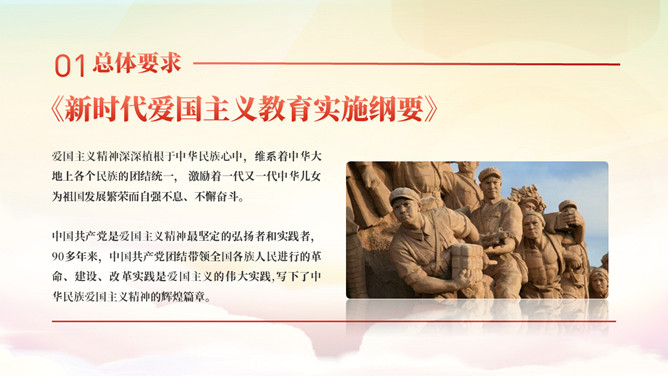 01 总体要求

《新时代爱国主义教育实施纲要》

爱国主义精神深深植根于中华民族心中，维系着中华大地上各个民族的团结统一，激励着一代又一代中华儿女为祖国发展繁荣而自强不息、不懈奋斗。

中国共产党是爱国主义精神最坚定的弘扬者和实践者，90多年来，中国共产党团结带领全国各族人民进行的革命、建设、改革实践是爱国主义的伟大实践，写下了中华民族爱国主义精神的辉煌篇章。